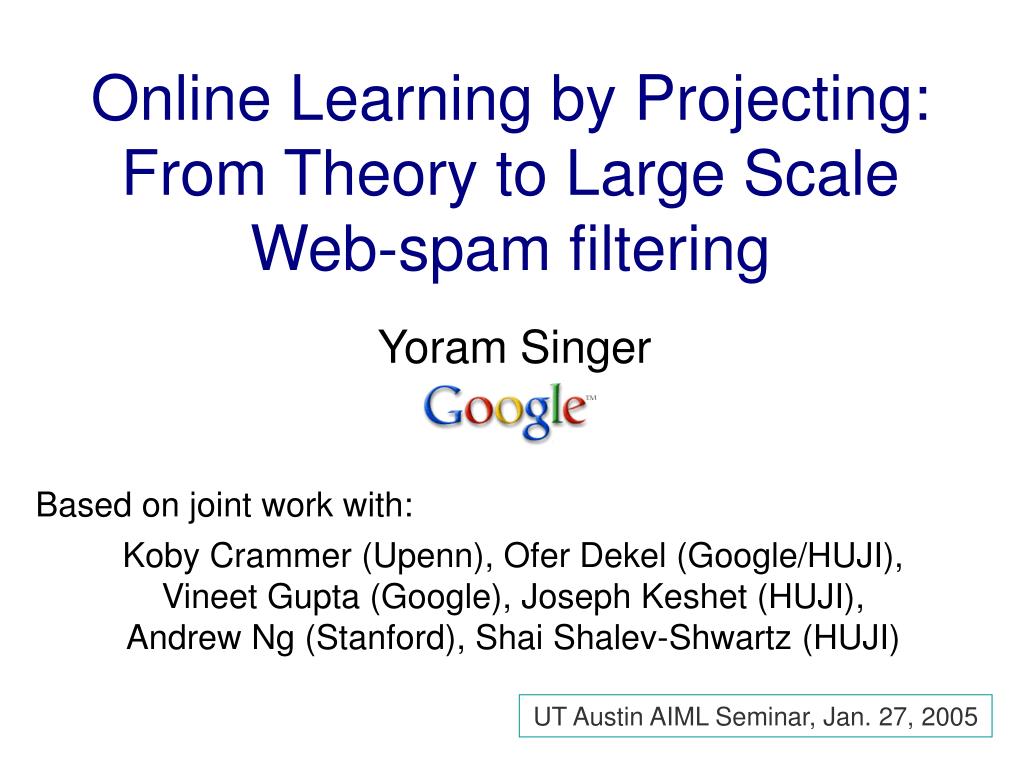 Online Learning by Projecting: From Theory to Large Scale Web-spam filtering

Yoram Singer

Google™

Based on joint work with:

Koby Crammer (Upenn), Ofer Dekel (Google/HUJI), Vineet Gupta (Google), Joseph Keshet (HUJI), Andrew Ng (Stanford), Shai Shalev-Shwartz (HUJI)

UT Austin AIML Seminar, Jan. 27, 2005